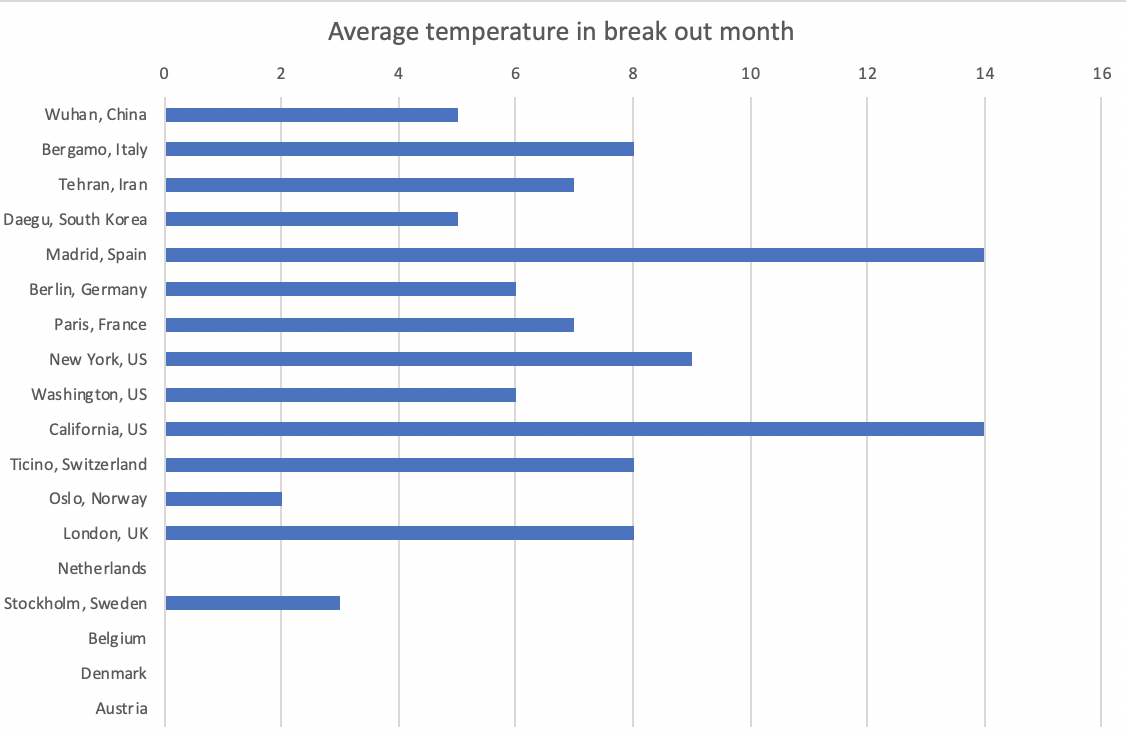 Average temperature in break out month

0 2 4 6 8 10 12 14 16

Wuhan, China
Bergamo, Italy
Tehran, Iran
Daegu, South Korea
Madrid, Spain
Berlin, Germany
Paris, France
New York, US
Washington, US
California, US
Ticino, Switzerland
Oslo, Norway
London, UK
Netherlands
Stockholm, Sweden
Belgium
Denmark
Austria